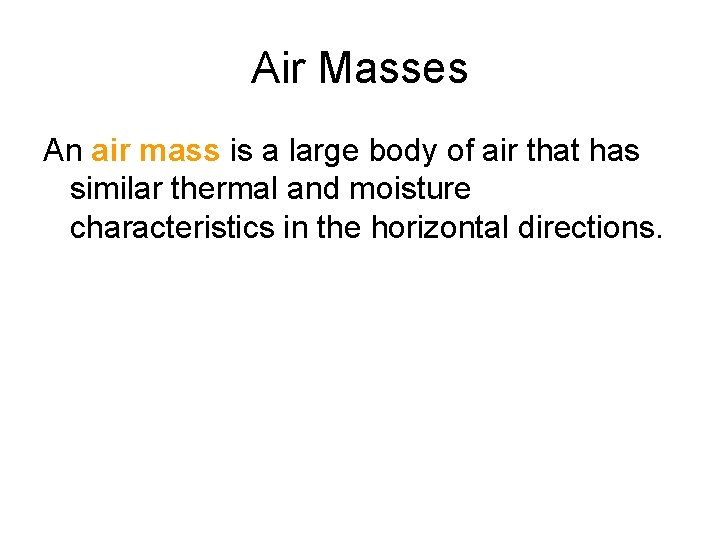 Air Masses

An air mass is a large body of air that has similar thermal and moisture characteristics in the horizontal directions.